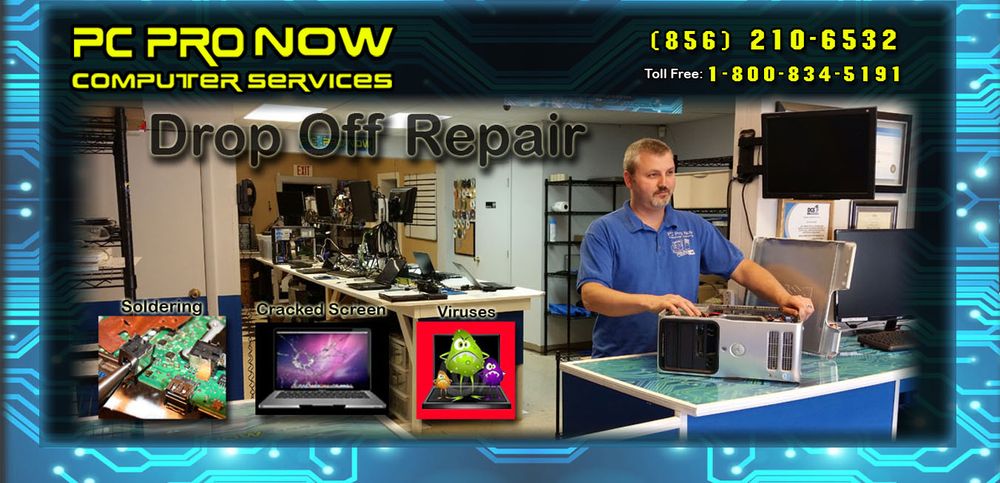 PC PRO NOW
COMPUTER SERVICES

(856) 210-6532
Toll Free: 1-800-834-5191

Drop Off Repair

EXIT

Soldering

Cracked Screen

Viruses